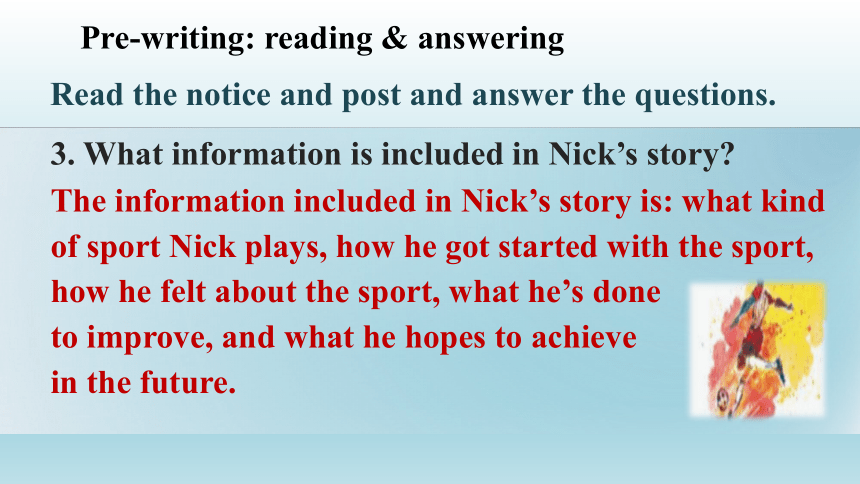 Pre-writing: reading & answering

Read the notice and post and answer the questions.

3. What information is included in Nick’s story?

The information included in Nick’s story is: what kind of sport Nick plays, how he got started with the sport, how he felt about the sport, what he’s done to improve, and what he hopes to achieve in the future.